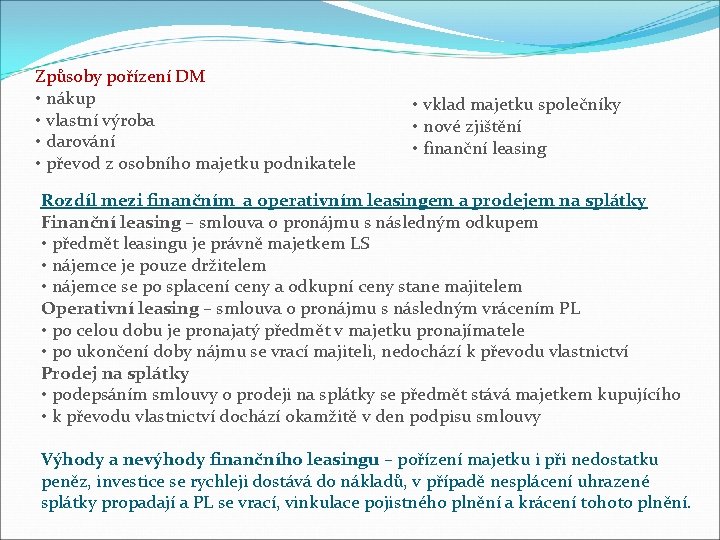 Způsoby pořízení DM
• nákup
• vlastní výroba
• darování
• převod z osobního majetku podnikatele

• vklad majetku společníky
• nové zjištění
• finanční leasing

Rozdíl mezi finančním a operativním leasingem a prodejem na splátky
Finanční leasing – smlouva o pronájmu s následným odkupem
• předmět leasingu je právně majetkem LS
• nájemce je pouze držitelem
• nájemce se po splacení ceny a odkupní ceny stane majitelem
Operativní leasing – smlouva o pronájmu s následným vrácením PL
• po celou dobu je pronajatý předmět v majetku pronajímatele
• po ukončení doby nájmu se vrací majiteli, nedochází k převodu vlastnictví
Prodej na splátky
• podepsáním smlouvy o prodeji na splátky se předmět stává majetkem kupujícího
• k převodu vlastnictví dochází okamžitě v den podpisu smlouvy

Výhody a nevýhody finančního leasingu – pořízení majetku i při nedostatku peněz, investice se rychleji dostává do nákladů, v případě nesplácení uhrazené splátky propadají a PL se vrací, vinkulace pojistného plnění a krácení tohoto plnění.